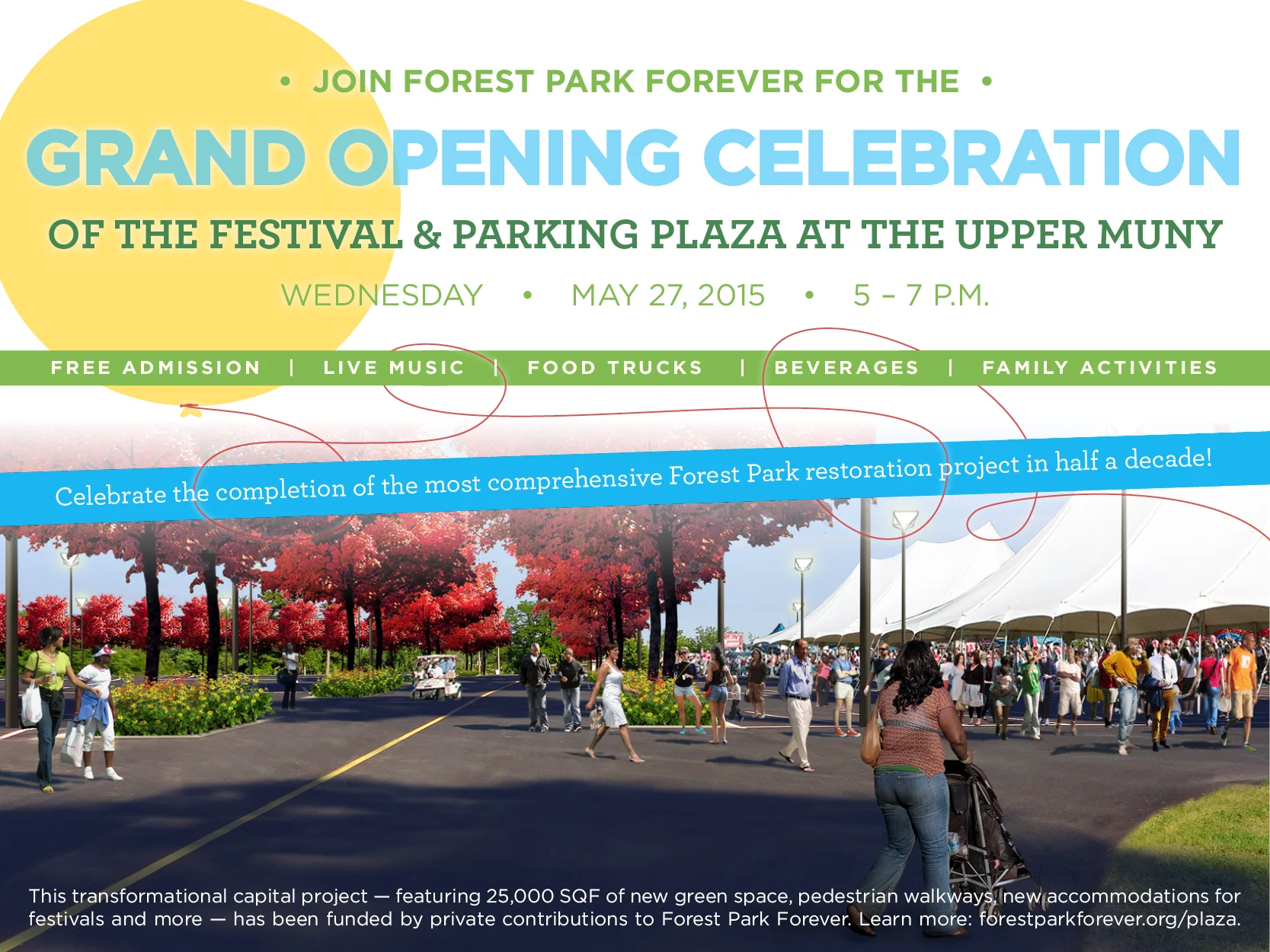 • JOIN FOREST PARK FOREVER FOR THE •

GRAND OPENING CELEBRATION

OF THE FESTIVAL & PARKING PLAZA AT THE UPPER MUNY

WEDNESDAY • MAY 27, 2015 • 5 – 7 P.M.

FREE ADMISSION | LIVE MUSIC | FOOD TRUCKS | BEVERAGES | FAMILY ACTIVITIES

Celebrate the completion of the most comprehensive Forest Park restoration project in half a decade!

This transformational capital project — featuring 25,000 SQF of new green space, pedestrian walkways, new accommodations for festivals and more — has been funded by private contributions to Forest Park Forever. Learn more: forestparkforever.org/plaza.